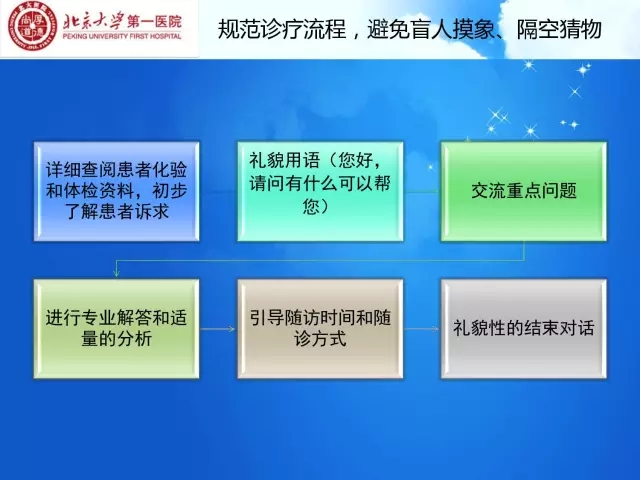 北京大学第一医院
PEKING UNIVERSITY FIRST HOSPITAL

规范诊疗流程，避免盲人摸象、隔空猜物

详细查阅患者化验和体检资料，初步了解患者诉求

礼貌用语（您好，请问有什么可以帮您）

交流重点问题

进行专业解答和适量的分析

引导随访时间和随诊方式

礼貌性的结束对话